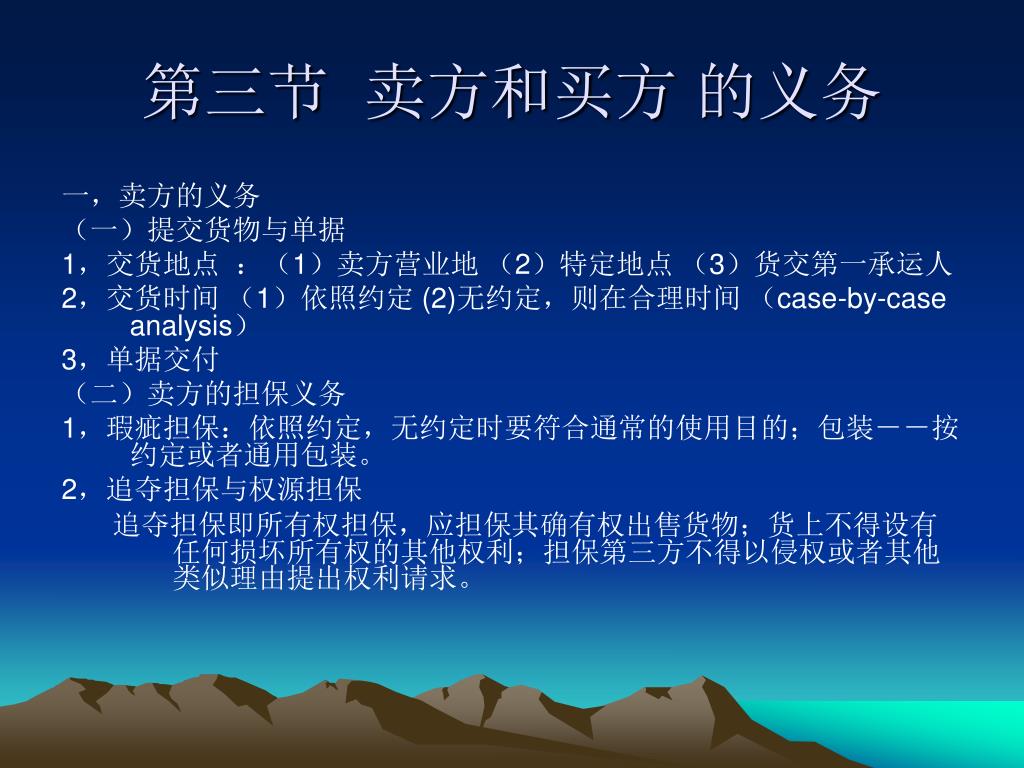 第三节  卖方和买方 的义务

一，卖方的义务

（一）提交货物与单据

1，交货地点 ：（1）卖方营业地 （2）特定地点 （3）货交第一承运人

2，交货时间 （1）依照约定 (2)无约定，则在合理时间 （case-by-case analysis）

3，单据交付

（二）卖方的担保义务

1，瑕疵担保：依照约定，无约定时要符合通常的使用目的；包装－－按约定或者通用包装。

2，追夺担保与权源担保

追夺担保即所有权担保，应担保其确有权出售货物；货上不得设有任何损坏所有权的其他权利；担保第三方不得以侵权或者其他类似理由提出权利请求。